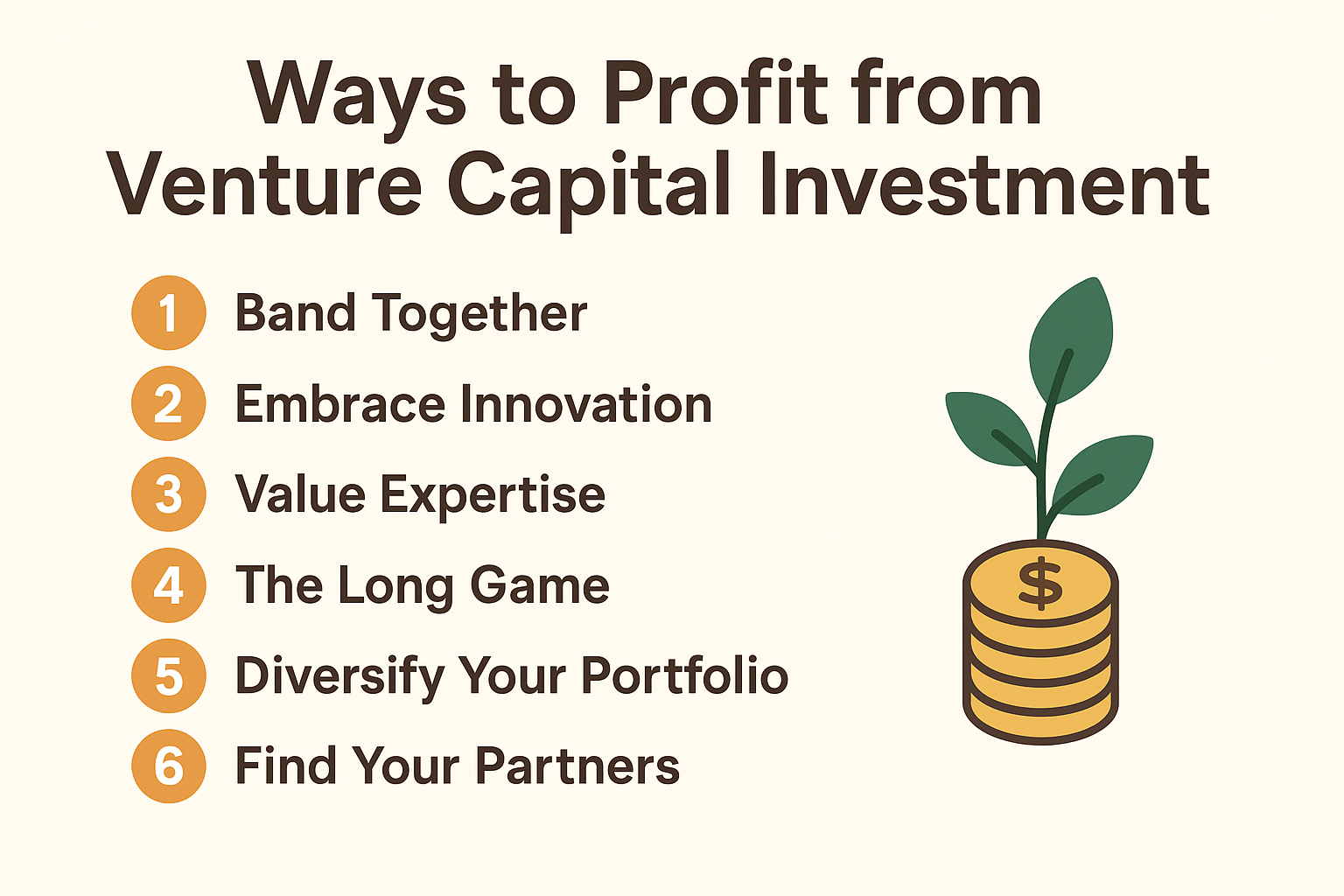 Ways to Profit from Venture Capital Investment

1 Band Together

2 Embrace Innovation

3 Value Expertise

4 The Long Game

5 Diversify Your Portfolio

6 Find Your Partners

$